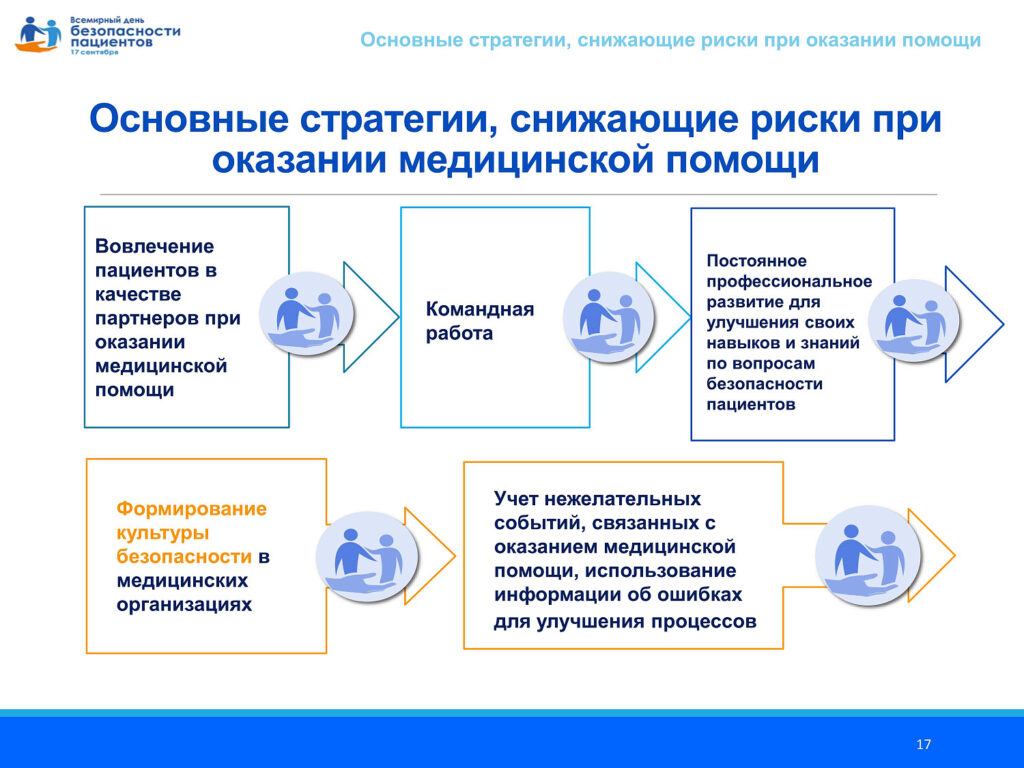 Всемирный день безопасности пациентов 17 сентября

Основные стратегии, снижающие риски при оказании помощи

Основные стратегии, снижающие риски при оказании медицинской помощи

Вовлечение пациентов в качестве партнеров при оказании медицинской помощи

Командная работа

Постоянное профессиональное развитие для улучшения своих навыков и знаний по вопросам безопасности пациентов

Формирование культуры безопасности в медицинских организациях

Учет нежелательных событий, связанных с оказанием медицинской помощи, использование информации об ошибках для улучшения процессов

17